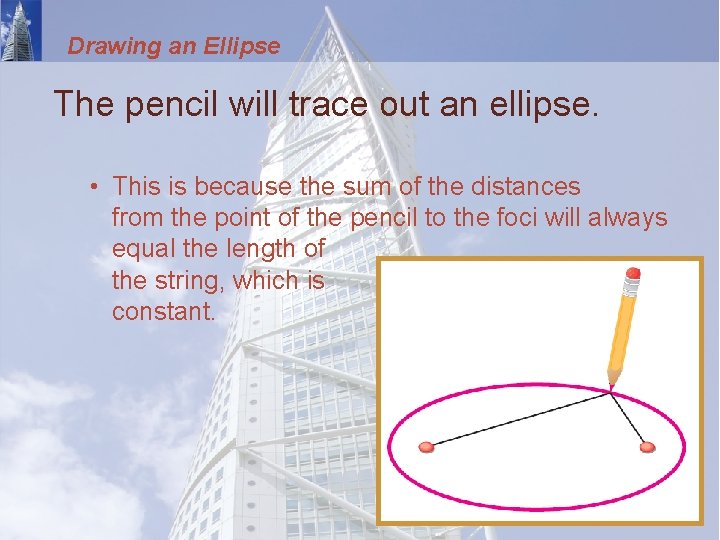 Drawing an Ellipse

The pencil will trace out an ellipse.

• This is because the sum of the distances from the point of the pencil to the foci will always equal the length of the string, which is constant.